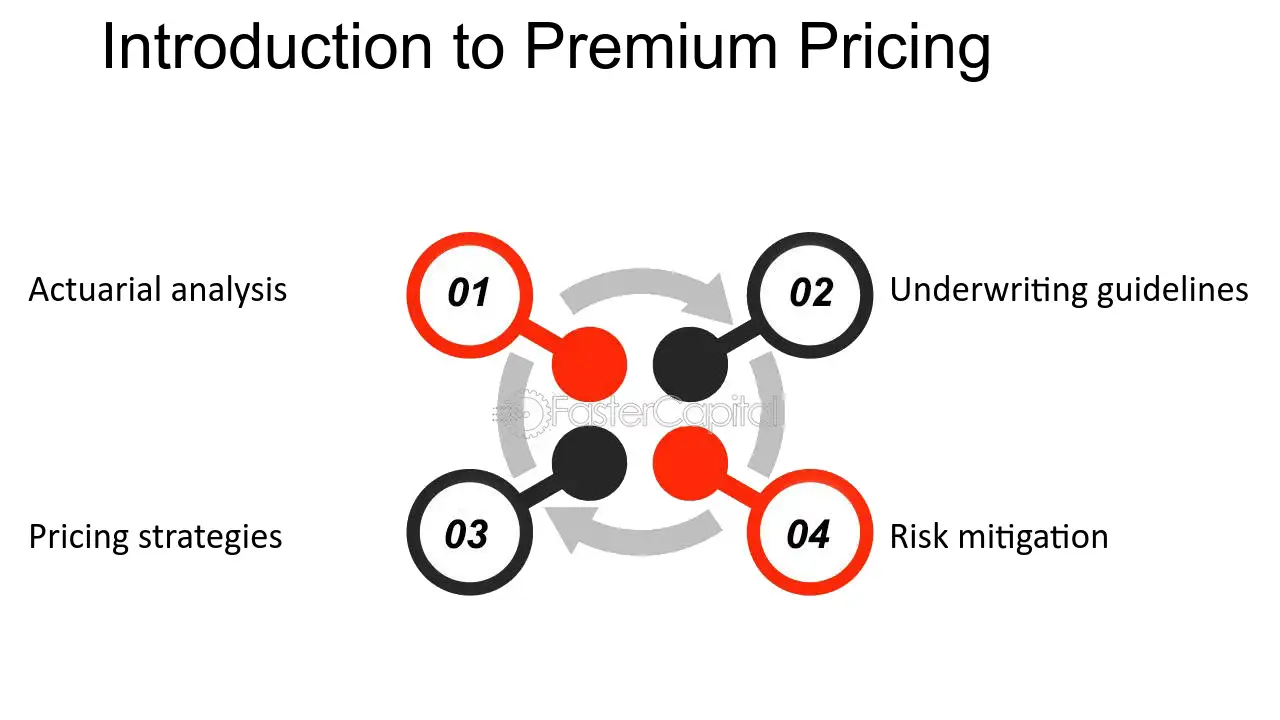 Introduction to Premium Pricing

Actuarial analysis

01

02

Underwriting guidelines

Pricing strategies

03

04

Risk mitigation

FasterCapital